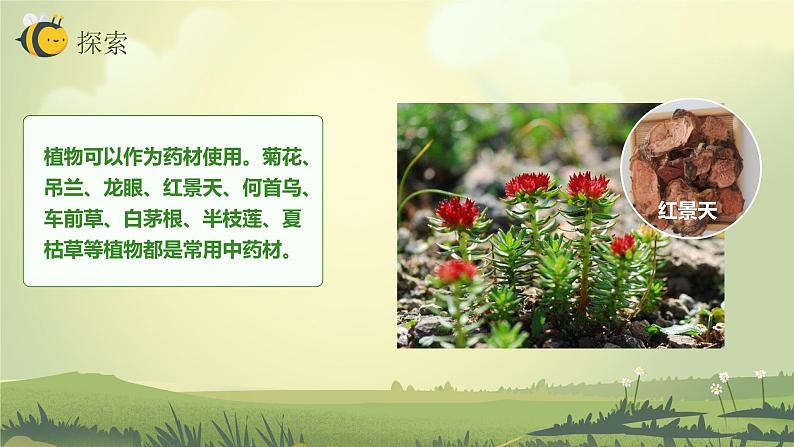 探索

植物可以作为药材使用。菊花、吊兰、龙眼、红景天、何首乌、车前草、白茅根、半枝莲、夏枯草等植物都是常用中药材。

红景天